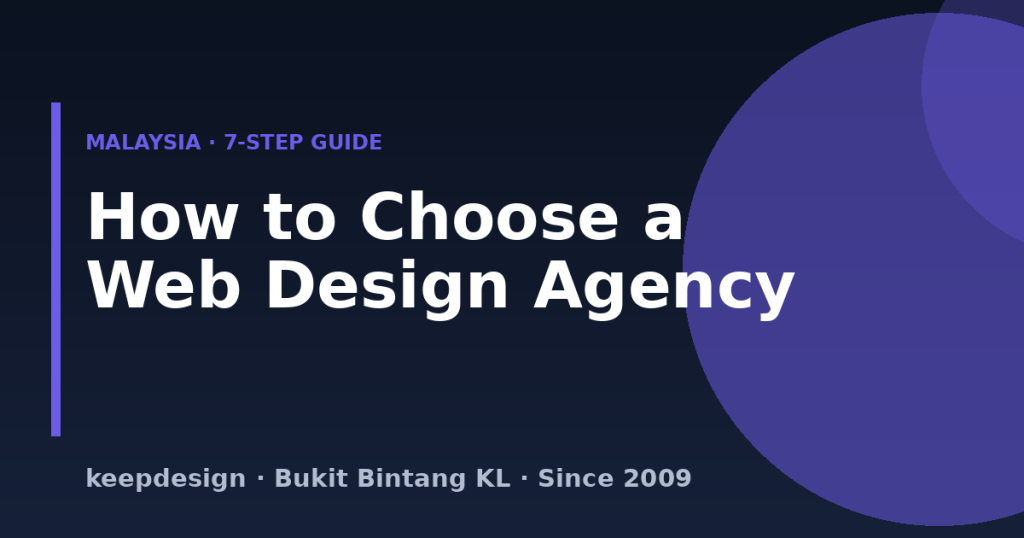 MALAYSIA · 7-STEP GUIDE

How to Choose a Web Design Agency

keepdesign · Bukit Bintang KL · Since 2009